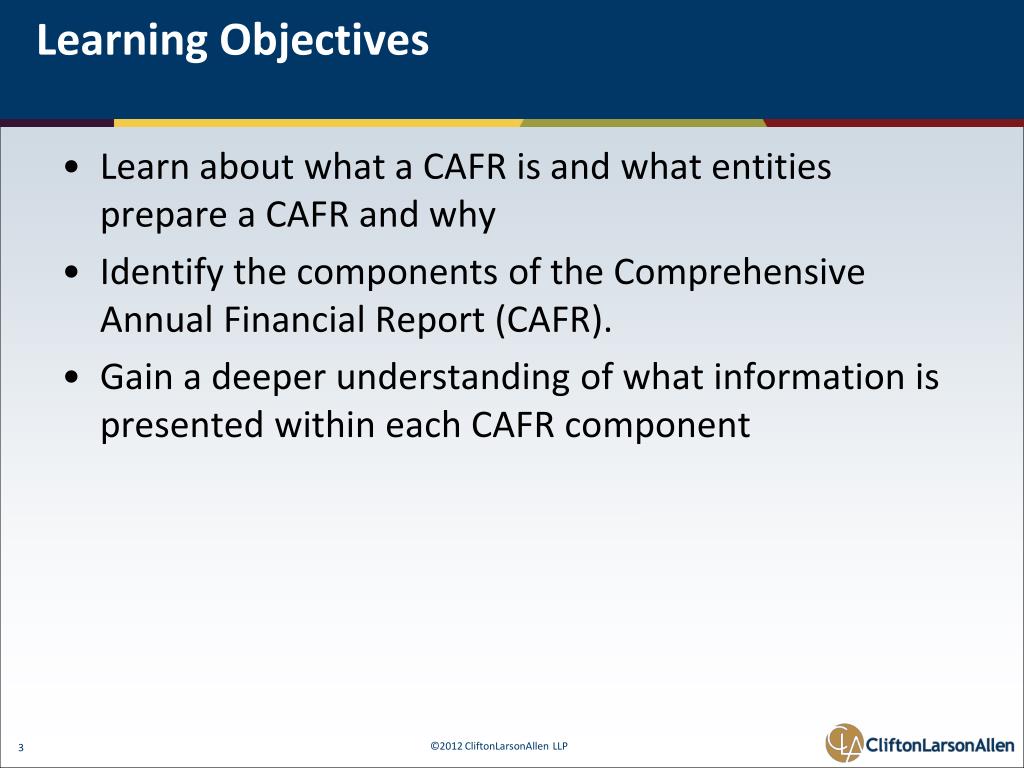 Learning Objectives

• Learn about what a CAFR is and what entities prepare a CAFR and why

• Identify the components of the Comprehensive Annual Financial Report (CAFR).

• Gain a deeper understanding of what information is presented within each CAFR component

3

©2012 CliftonLarsonAllen LLP

CliftonLarsonAllen